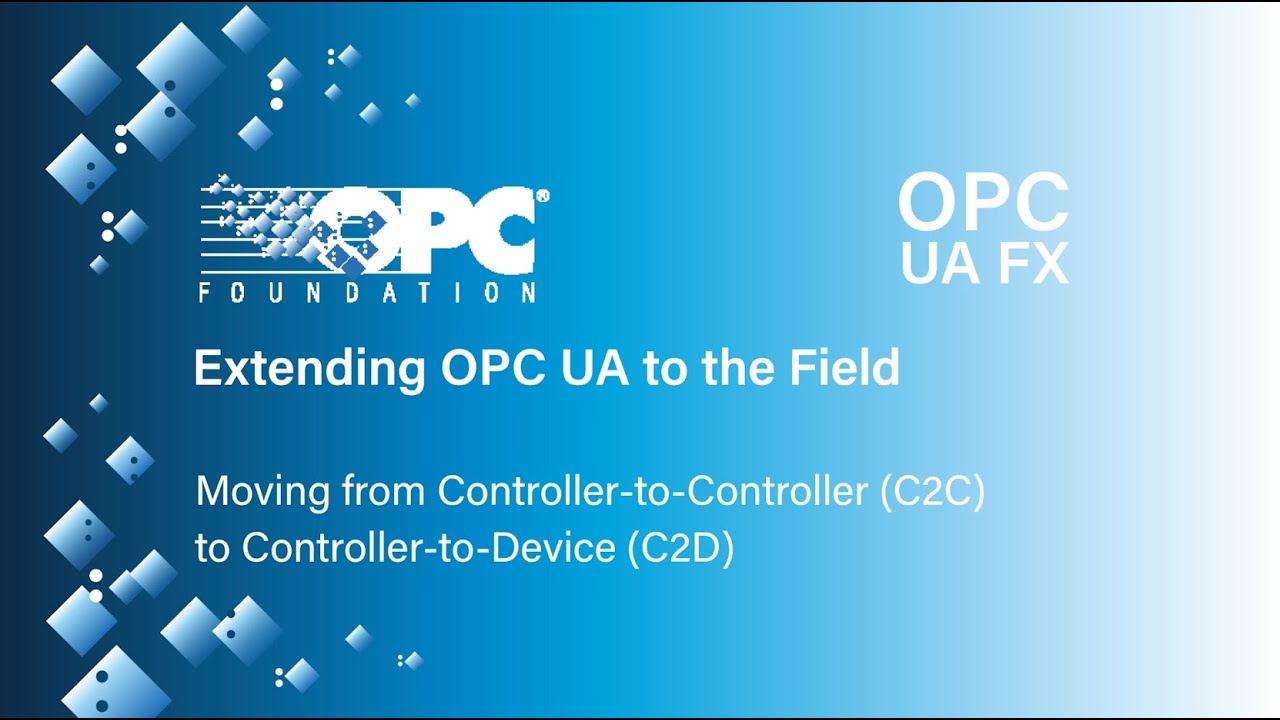 OPC®
FOUNDATION

OPC
UA FX

Extending OPC UA to the Field

Moving from Controller-to-Controller (C2C) to Controller-to-Device (C2D)